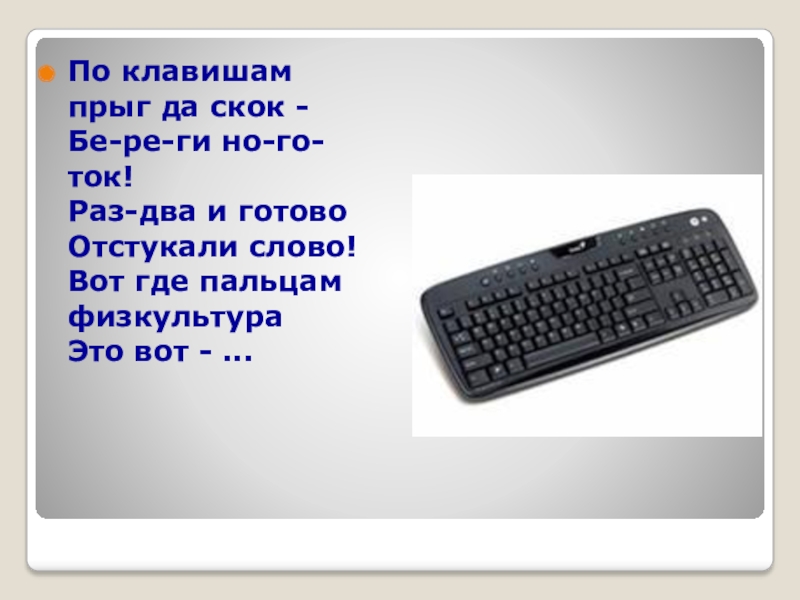 По клавишам прыг да скок - Бе-ре-ги но-го-ток!
Раз-два и готово
Отстукали слово!
Вот где пальцам физкультура
Это вот - ...